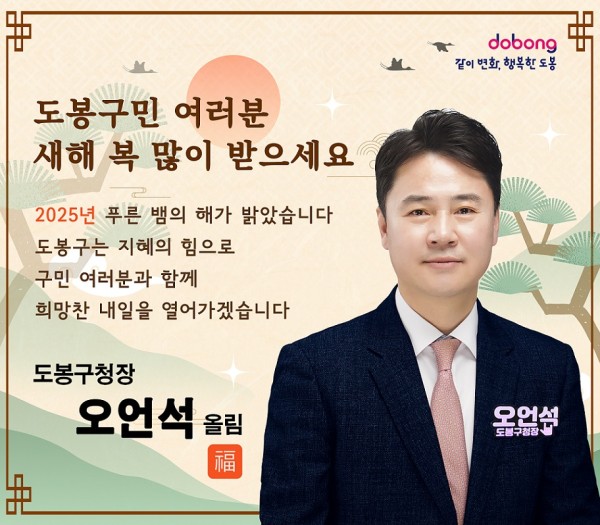 dobong
같이 변화, 행복한 도봉

도봉구민 여러분
새해 복 많이 받으세요

2025년 푸른 뱀의 해가 밝았습니다
도봉구는 지혜의 힘으로
구민 여러분과 함께
희망찬 내일을 열어가겠습니다

도봉구청장
오언석 올림
福

오언석
도봉구청장